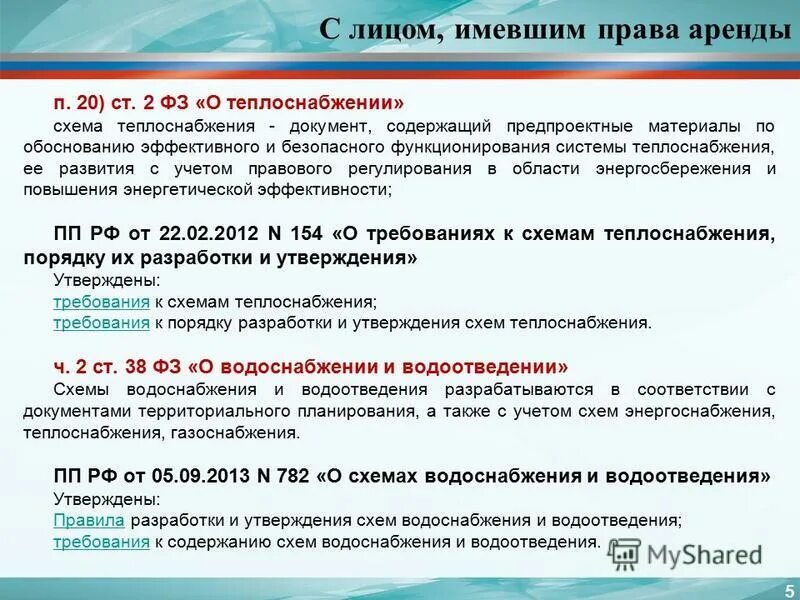 С лицом, имевшим права аренды

п. 20) ст. 2 ФЗ «О теплоснабжении»

схема теплоснабжения - документ, содержащий предпроектные материалы по обоснованию эффективного и безопасного функционирования системы теплоснабжения, ее развития с учетом правового регулирования в области энергосбережения и повышения энергетической эффективности;

ПП РФ от 22.02.2012 N 154 «О требованиях к схемам теплоснабжения, порядку их разработки и утверждения»

Утверждены:
требования к схемам теплоснабжения;
требования к порядку разработки и утверждения схем теплоснабжения.

ч. 2 ст. 38 ФЗ «О водоснабжении и водоотведении»

Схемы водоснабжения и водоотведения разрабатываются в соответствии с документами территориального планирования, а также с учетом схем энергоснабжения, теплоснабжения, газоснабжения.

ПП РФ от 05.09.2013 N 782 «О схемах водоснабжения и водоотведения»

Утверждены:
Правила разработки и утверждения схем водоснабжения и водоотведения;
требования к содержанию схем водоснабжения и водоотведения.

MyShared

5